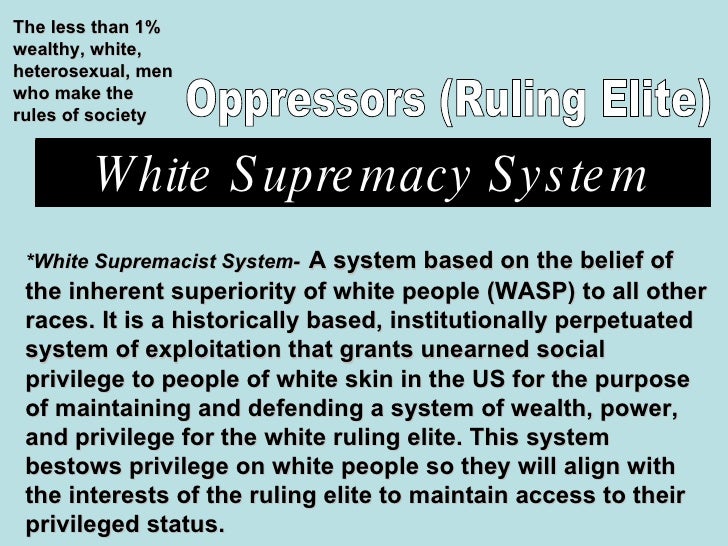 The less than 1% wealthy, white, heterosexual, men who make the rules of society

Oppressors (Ruling Elite)

White Supremacy System

*White Supremacist System- A system based on the belief of the inherent superiority of white people (WASP) to all other races. It is a historically based, institutionally perpetuated system of exploitation that grants unearned social privilege to people of white skin in the US for the purpose of maintaining and defending a system of wealth, power, and privilege for the white ruling elite. This system bestows privilege on white people so they will align with the interests of the ruling elite to maintain access to their privileged status.